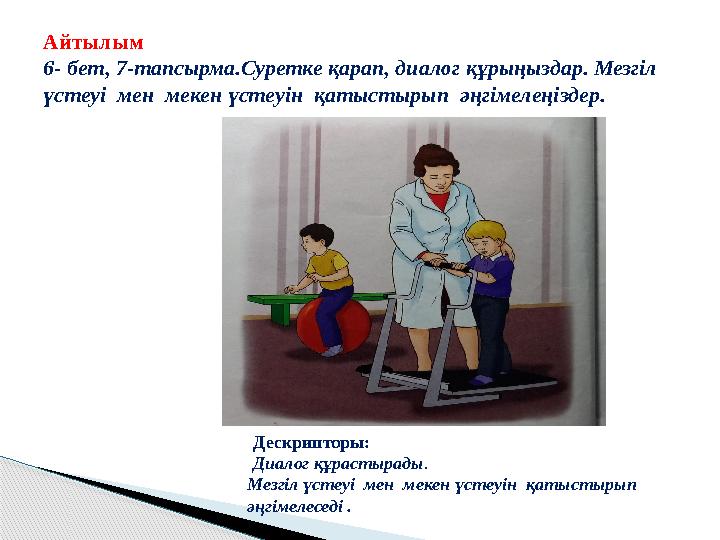 Айтылым
6- бет, 7-тапсырма.Суретке қарап, диалог құрыңыздар. Мезгіл үстеуі мен мекен үстеуін қатыстырып әңгімелеңіздер.

Дескрипторы:
Диалог құрастырады.
Мезгіл үстеуі мен мекен үстеуін қатыстырып әңгімелеседі .